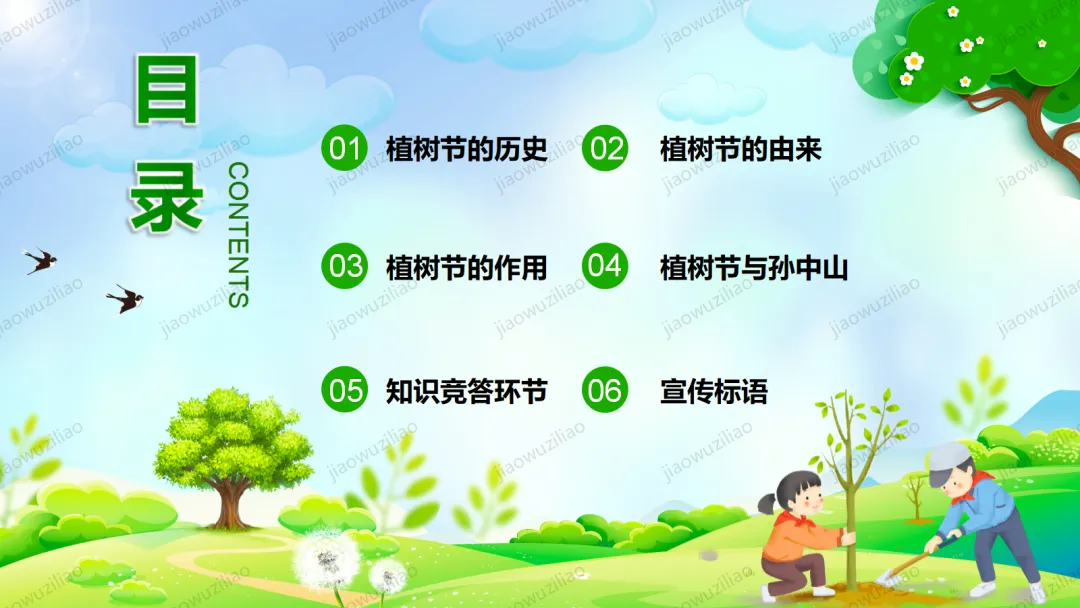 目录

CONTENTS

01 植树节的历史

02 植树节的由来

03 植树节的作用

04 植树节与孙中山

05 知识竞答环节

06 宣传标语

jiaowuziliao